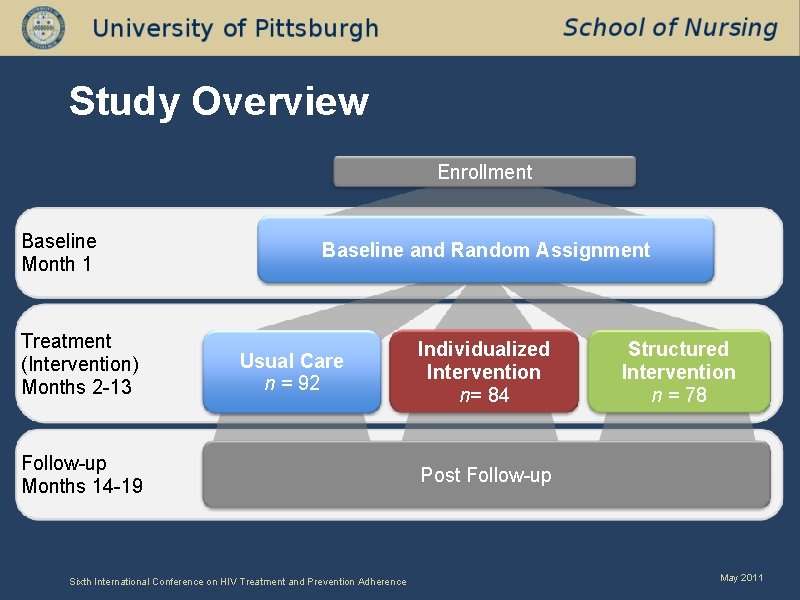 University of Pittsburgh

School of Nursing

Study Overview

Enrollment

Baseline
Month 1

Baseline and Random Assignment

Treatment
(Intervention)
Months 2-13

Usual Care
$n$ = 92

Individualized Intervention
$n$= 84

Structured Intervention
$n$ = 78

Follow-up
Months 14-19

Post Follow-up

Sixth International Conference on HIV Treatment and Prevention Adherence

May 2011